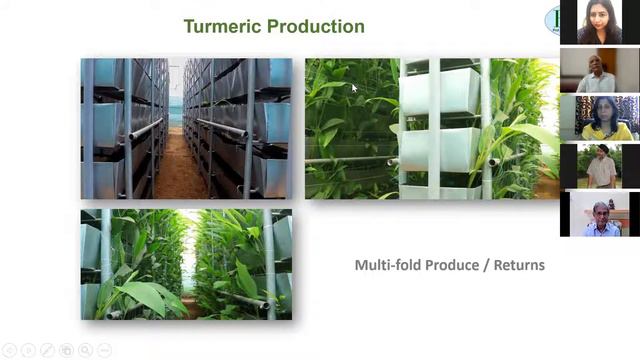 Turmeric Production

Multi-fold Produce / Returns